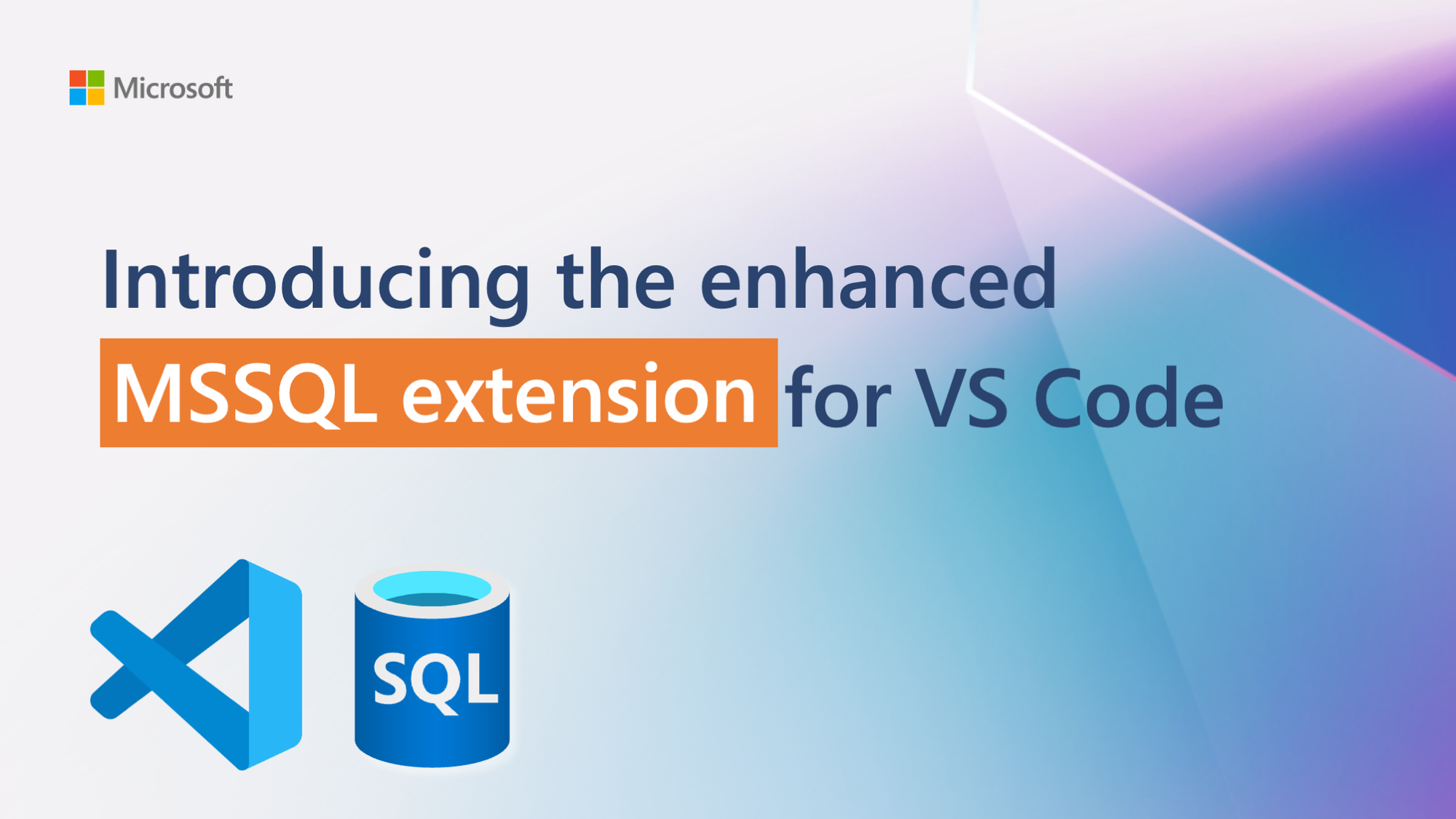 Microsoft

Introducing the enhanced MSSQL extension for VS Code

SQL